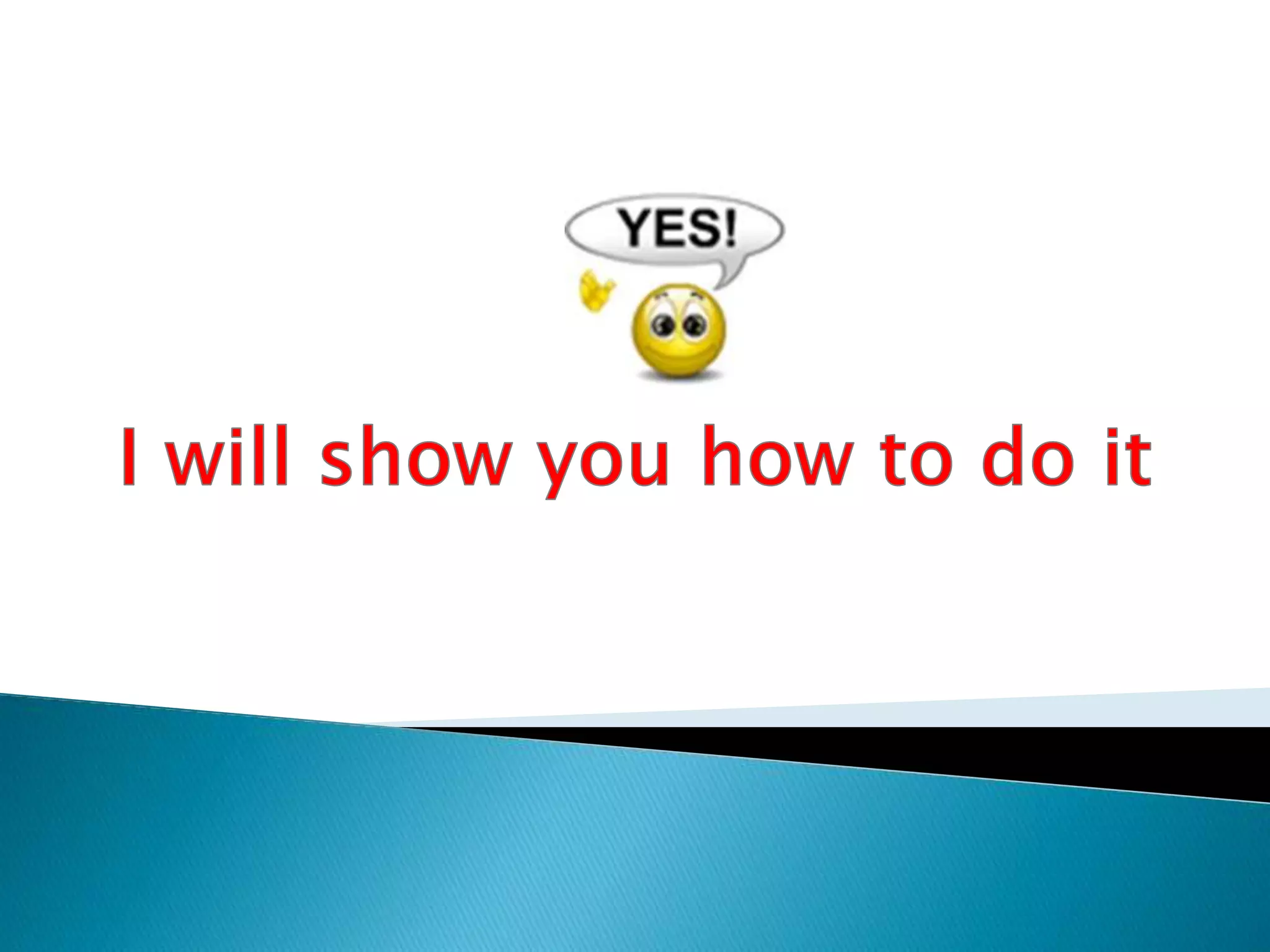 YES!

I will show you how to do it